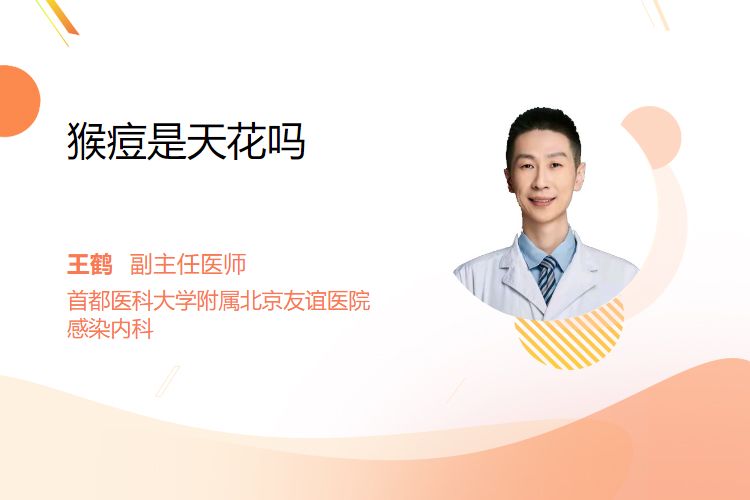 猴痘是天花吗

王鹤 副主任医师
首都医科大学附属北京友谊医院
感染内科